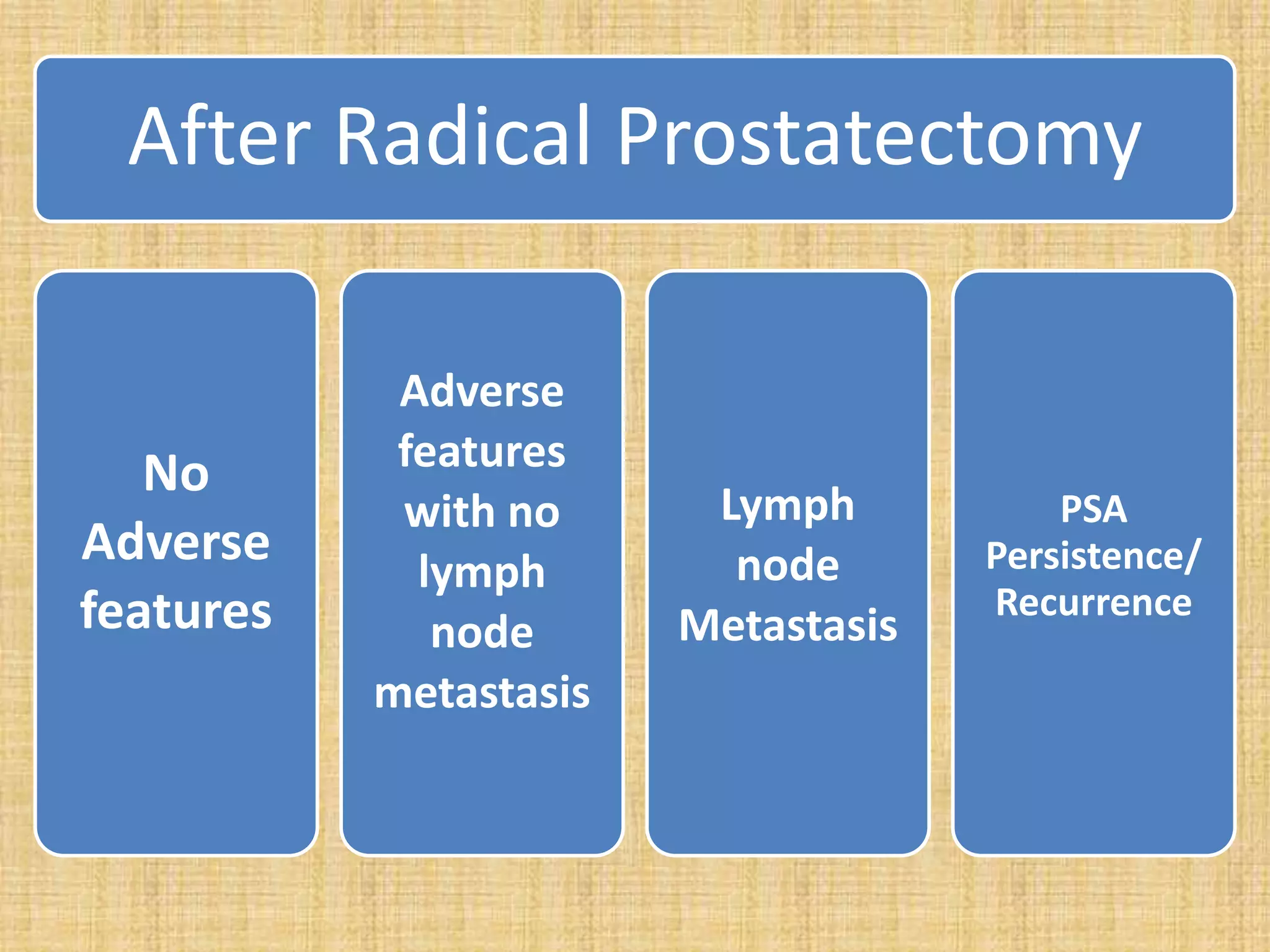 After Radical Prostatectomy

No Adverse features

Adverse features with no lymph node metastasis

Lymph node Metastasis

PSA Persistence/ Recurrence